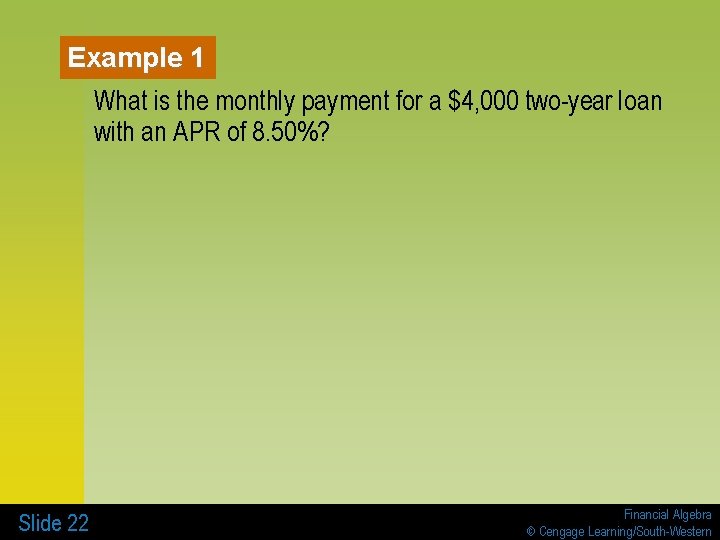 Example 1

What is the monthly payment for a \$4,000 two-year loan with an APR of 8.50%?

Slide 22

Financial Algebra
© Cengage Learning/South-Western